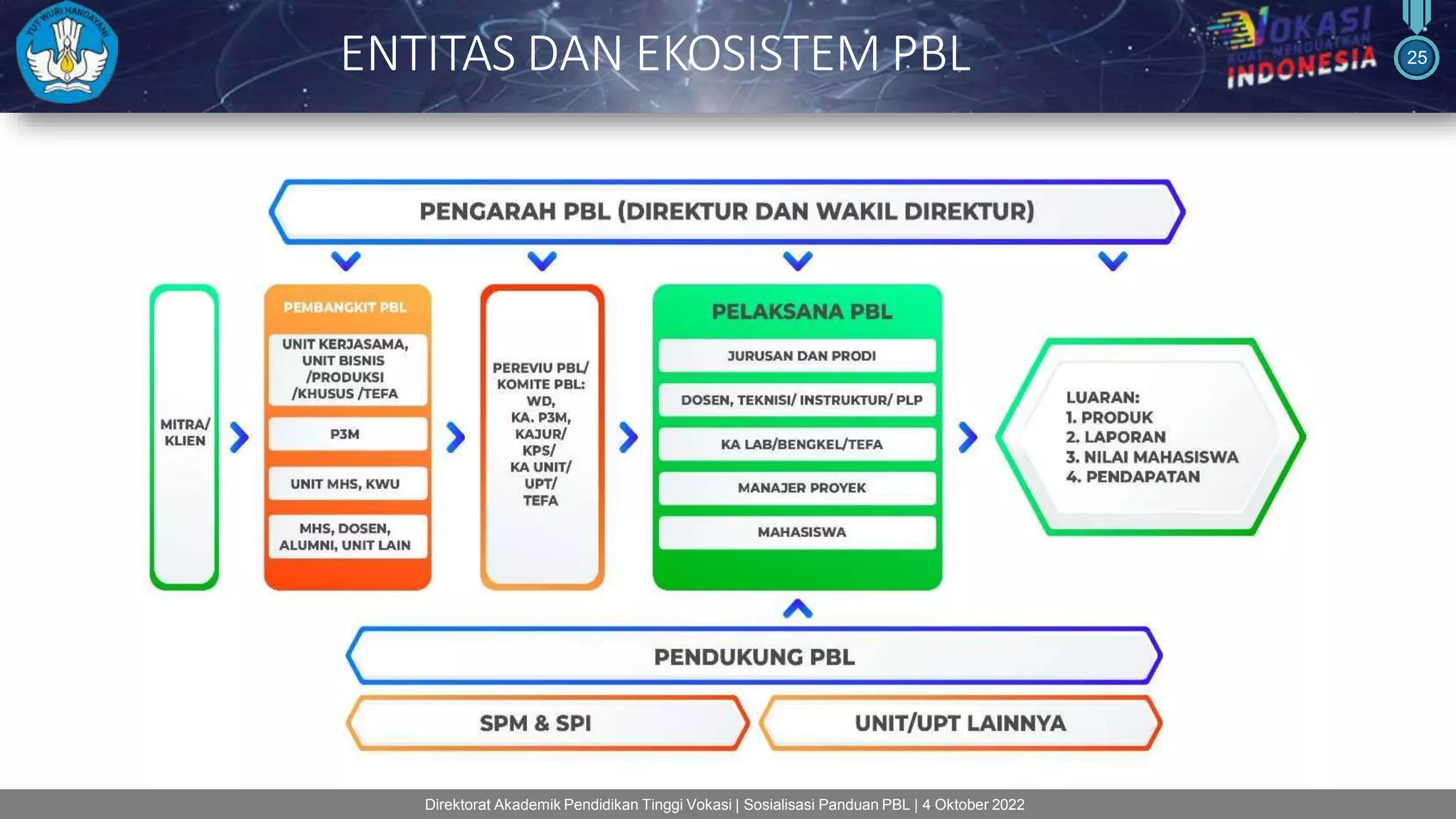 TUT WURI HANDAYANI

ENTITAS DAN EKOSISTEM PBL

VOKASI KUAT MENGUATKAN INDONESIA

25

PENGARAH PBL (DIREKTUR DAN WAKIL DIREKTUR)

MITRA/ KLIEN

PEMBANGKIT PBL

UNIT KERJASAMA, UNIT BISNIS /PRODUKSI /KHUSUS /TEFA

P3M

UNIT MHS, KWU

MHS, DOSEN, ALUMNI, UNIT LAIN

PEREVIU PBL/ KOMITE PBL: WD, KA. P3M, KAJUR/ KPS/ KA UNIT/ UPT/ TEFA

PELAKSANA PBL

JURUSAN DAN PRODI

DOSEN, TEKNISI/ INSTRUKTUR/ PLP

KA LAB/BENGKEL/TEFA

MANAJER PROYEK

MAHASISWA

LUARAN:
1. PRODUK
2. LAPORAN
3. NILAI MAHASISWA
4. PENDAPATAN

PENDUKUNG PBL

SPM & SPI

UNIT/UPT LAINNYA

Direktorat Akademik Pendidikan Tinggi Vokasi | Sosialisasi Panduan PBL | 4 Oktober 2022